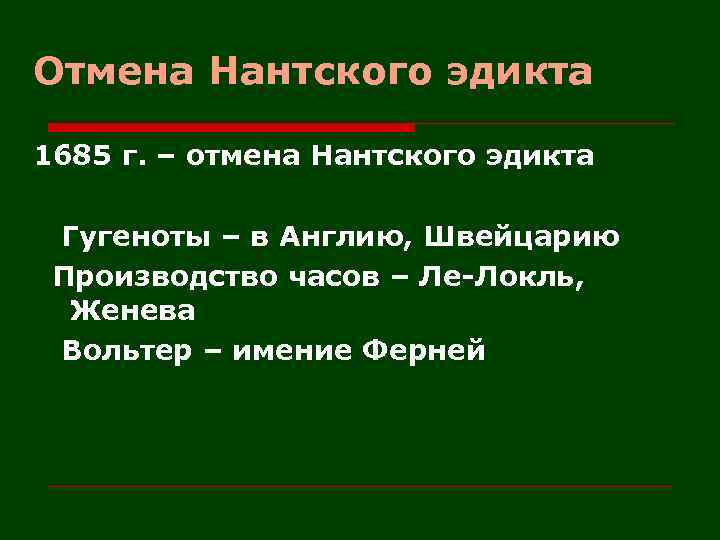 Отмена Нантского эдикта

1685 г. – отмена Нантского эдикта

Гугеноты – в Англию, Швейцарию

Производство часов – Ле-Локль, Женева

Вольтер – имение Ферней